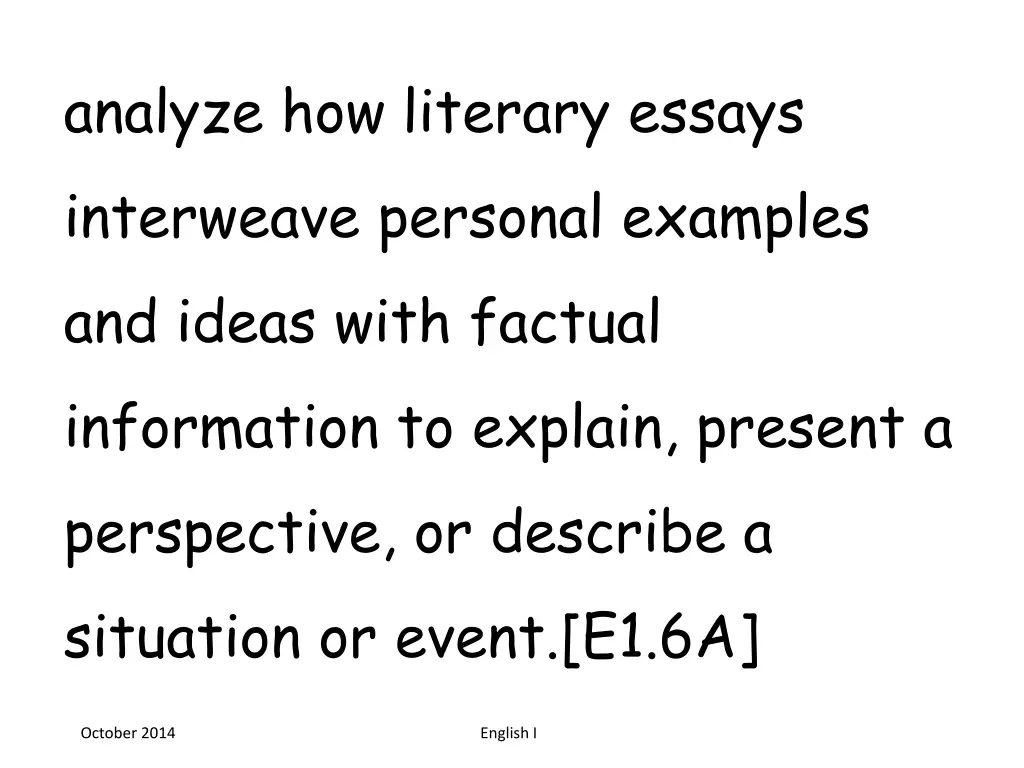 analyze how literary essays interweave personal examples and ideas with factual information to explain, present a perspective, or describe a situation or event.[E1.6A]

October 2014

English I